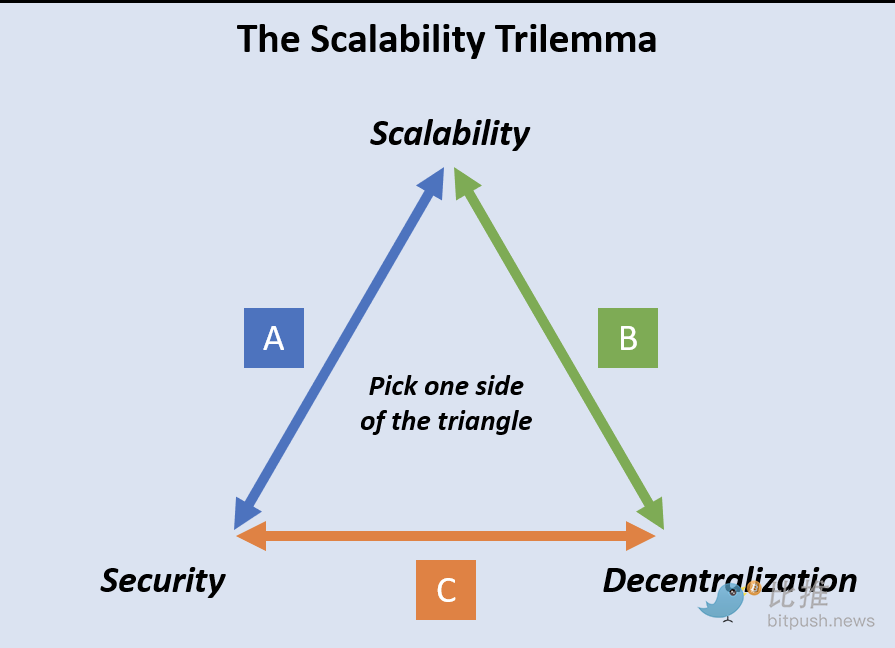 The Scalability Trilemma

Scalability

A

B

Pick one side of the triangle

Security

C

Decentralization

比推
bitpush.news